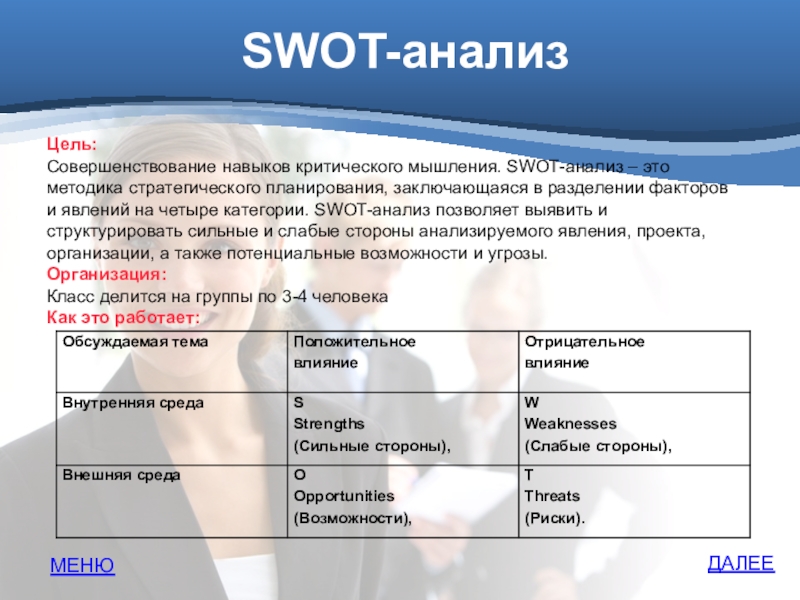 SWOT-анализ

Цель:
Совершенствование навыков критического мышления. SWOT-анализ – это методика стратегического планирования, заключающаяся в разделении факторов и явлений на четыре категории. SWOT-анализ позволяет выявить и структурировать сильные и слабые стороны анализируемого явления, проекта, организации, а также потенциальные возможности и угрозы.
Организация:
Класс делится на группы по 3-4 человека
Как это работает:

| Обсуждаемая тема | Положительное влияние | Отрицательное влияние |
|---|---|---|
| Внутренняя среда | S Strengths (Сильные стороны), | W Weaknesses (Слабые стороны), |
| Внешняя среда | O Opportunities (Возможности), | T Threats (Риски). |

МЕНЮ

ДАЛЕЕ